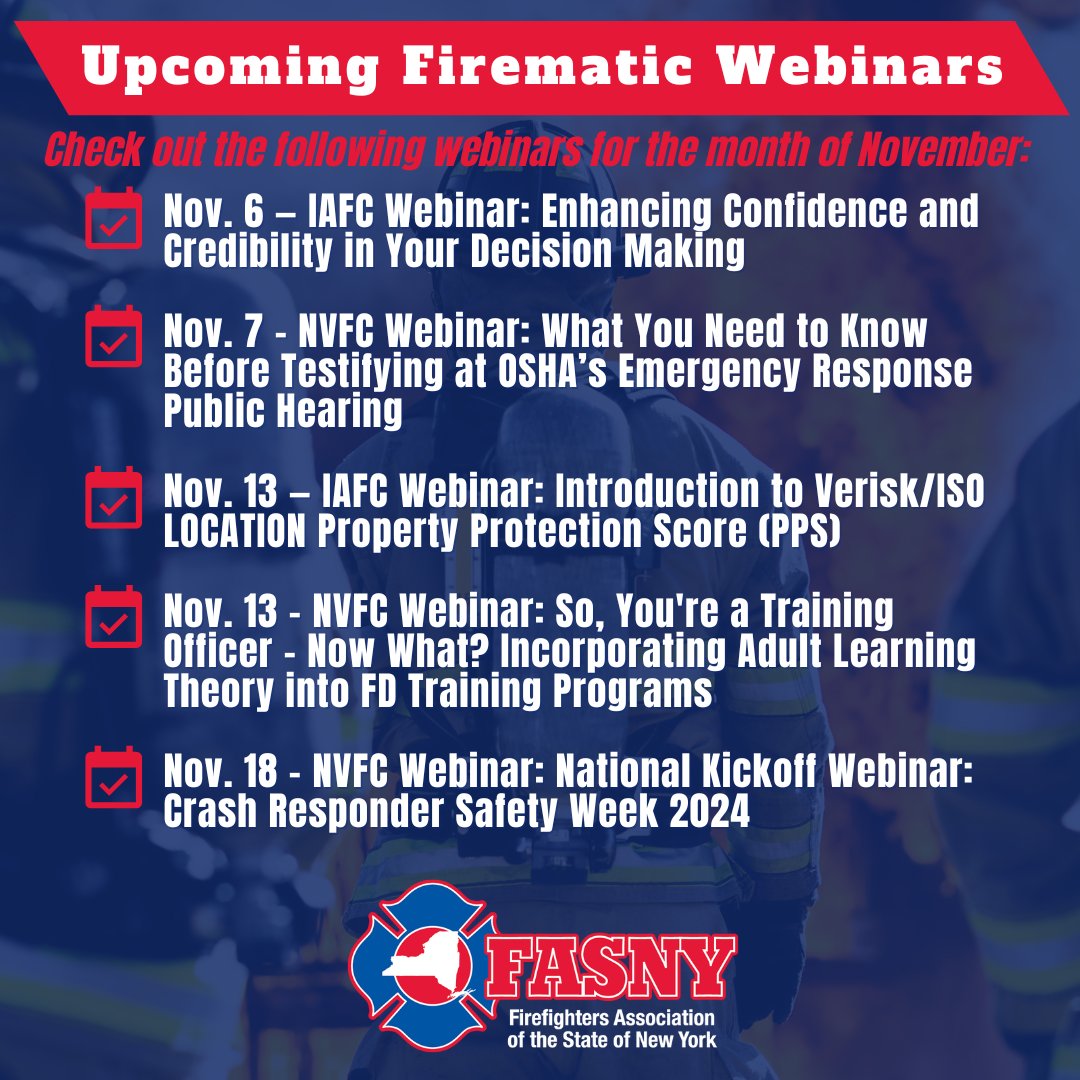 Upcoming Firematic Webinars

Check out the following webinars for the month of November:

Nov. 6 – IAFC Webinar: Enhancing Confidence and Credibility in Your Decision Making

Nov. 7 - NVFC Webinar: What You Need to Know Before Testifying at OSHA's Emergency Response Public Hearing

Nov. 13 – IAFC Webinar: Introduction to Verisk/ISO LOCATION Property Protection Score (PPS)

Nov. 13 - NVFC Webinar: So, You're a Training Officer - Now What? Incorporating Adult Learning Theory into FD Training Programs

Nov. 18 - NVFC Webinar: National Kickoff Webinar: Crash Responder Safety Week 2024

FASNY
Firefighters Association of the State of New York